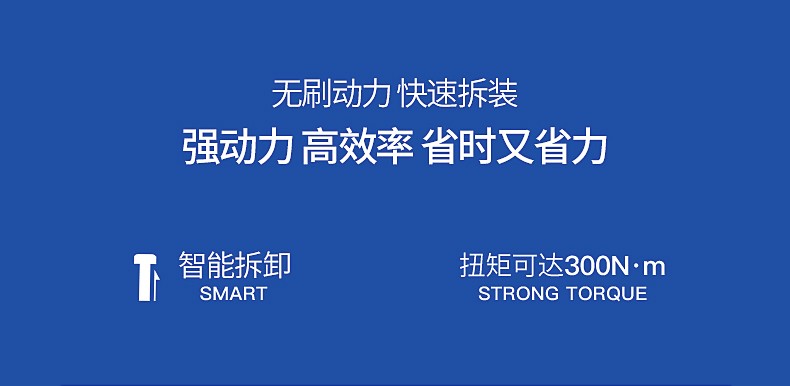 无刷动力 快速拆装

强动力 高效率 省时又省力

智能拆卸
SMART

扭矩可达300N·m
STRONG TORQUE